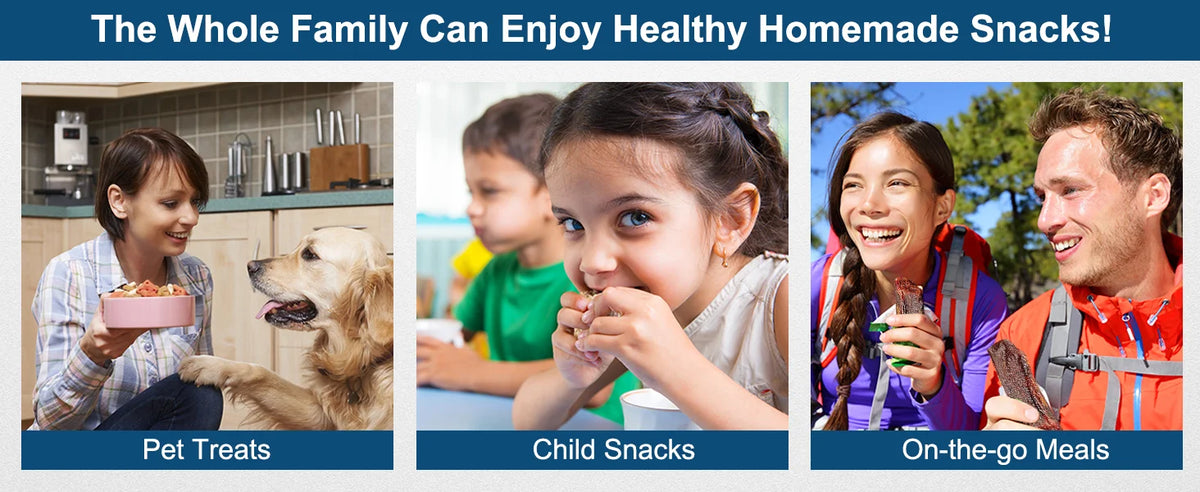 The Whole Family Can Enjoy Healthy Homemade Snacks!

Pet Treats

Child Snacks

On-the-go Meals